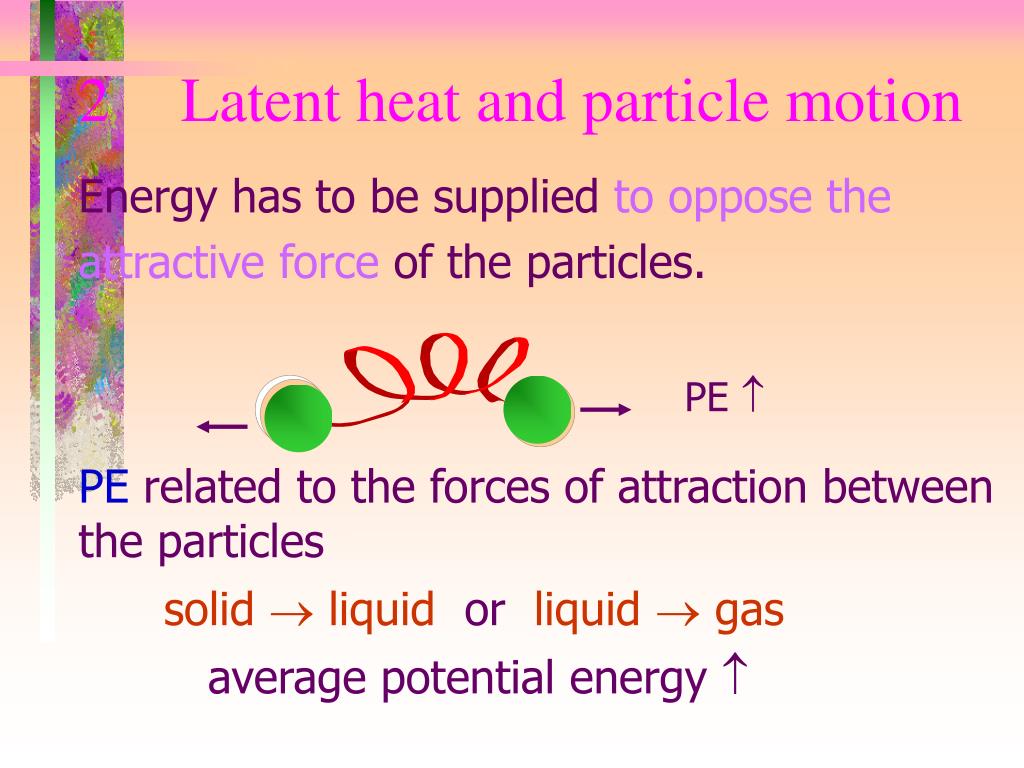 2 Latent heat and particle motion

Energy has to be supplied to oppose the attractive force of the particles.

PE $\uparrow$

PE related to the forces of attraction between the particles

solid $\rightarrow$ liquid or liquid $\rightarrow$ gas

average potential energy $\uparrow$